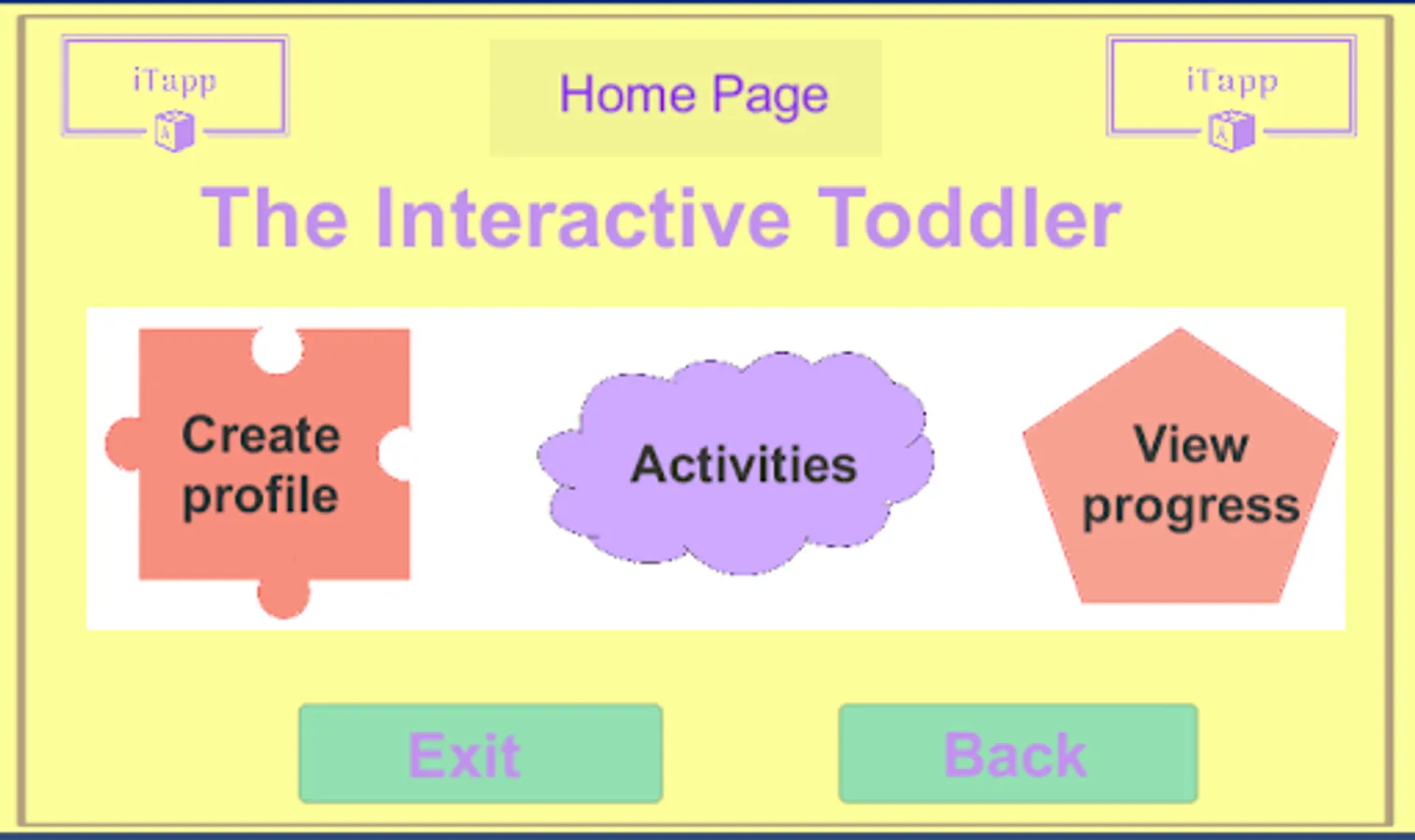 iTapp

Home Page

iTapp

The Interactive Toddler

Create profile

Activities

View progress

Exit

Back